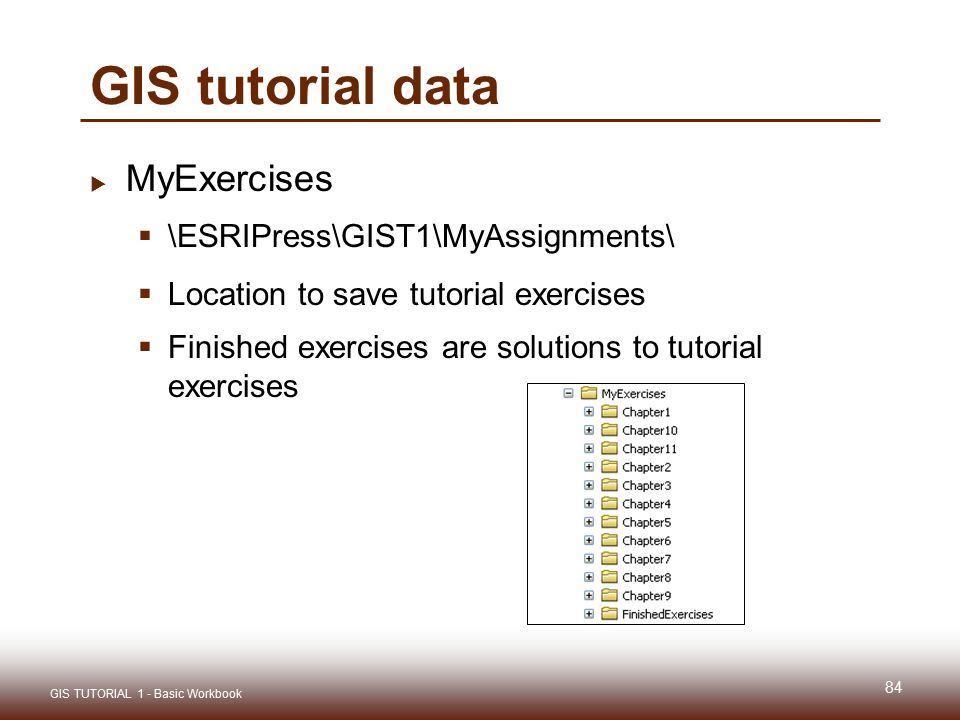 GIS tutorial data

MyExercises

\ESRIPress\GIST1\MyAssignments\

Location to save tutorial exercises

Finished exercises are solutions to tutorial exercises

MyExercises
Chapter1
Chapter10
Chapter11
Chapter2
Chapter3
Chapter4
Chapter5
Chapter6
Chapter7
Chapter8
Chapter9
FinishedExercises

GIS TUTORIAL 1 - Basic Workbook

84